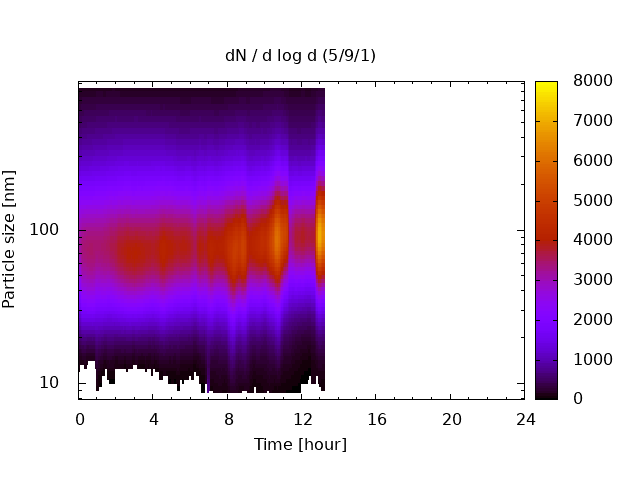 dN / d log d (5/9/1)

Particle size [nm]

100

10

0 4 8 12 16 20 24

Time [hour]

8000
7000
6000
5000
4000
3000
2000
1000
0